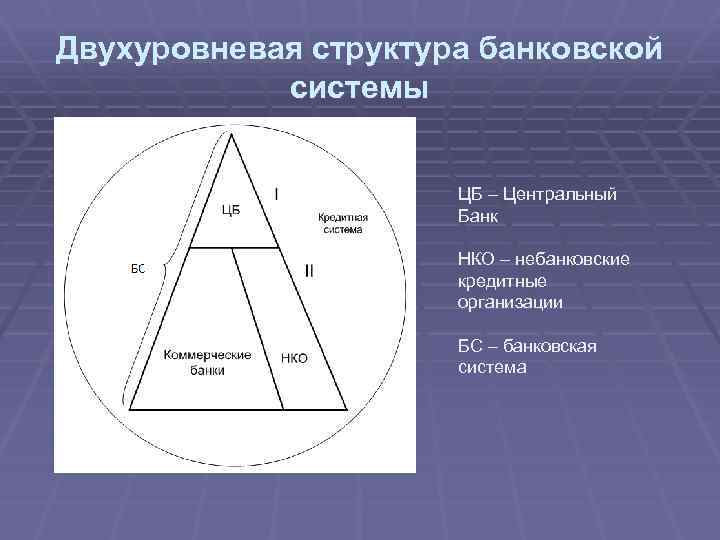 Двухуровневая структура банковской системы

ЦБ

I

Кредитная система

БС

II

Коммерческие банки

НКО

ЦБ – Центральный Банк

НКО – небанковские кредитные организации

БС – банковская система